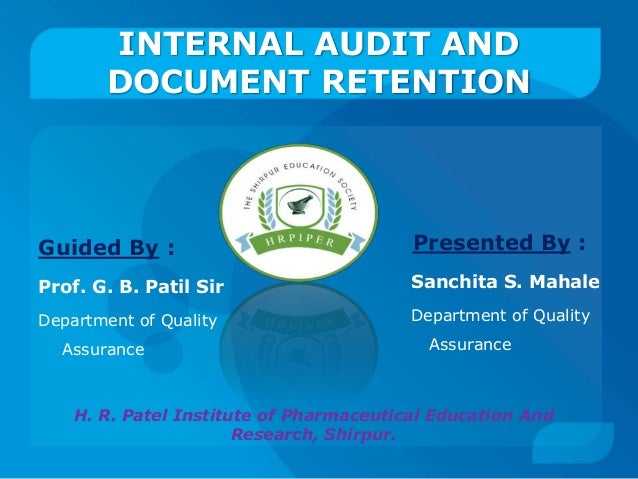 INTERNAL AUDIT AND DOCUMENT RETENTION

THE SHIRPUR EDUCATION SOCIETY
HRPIPER

Guided By :

Prof. G. B. Patil Sir

Department of Quality Assurance

Presented By :

Sanchita S. Mahale

Department of Quality Assurance

H. R. Patel Institute of Pharmaceutical Education And Research, Shirpur.